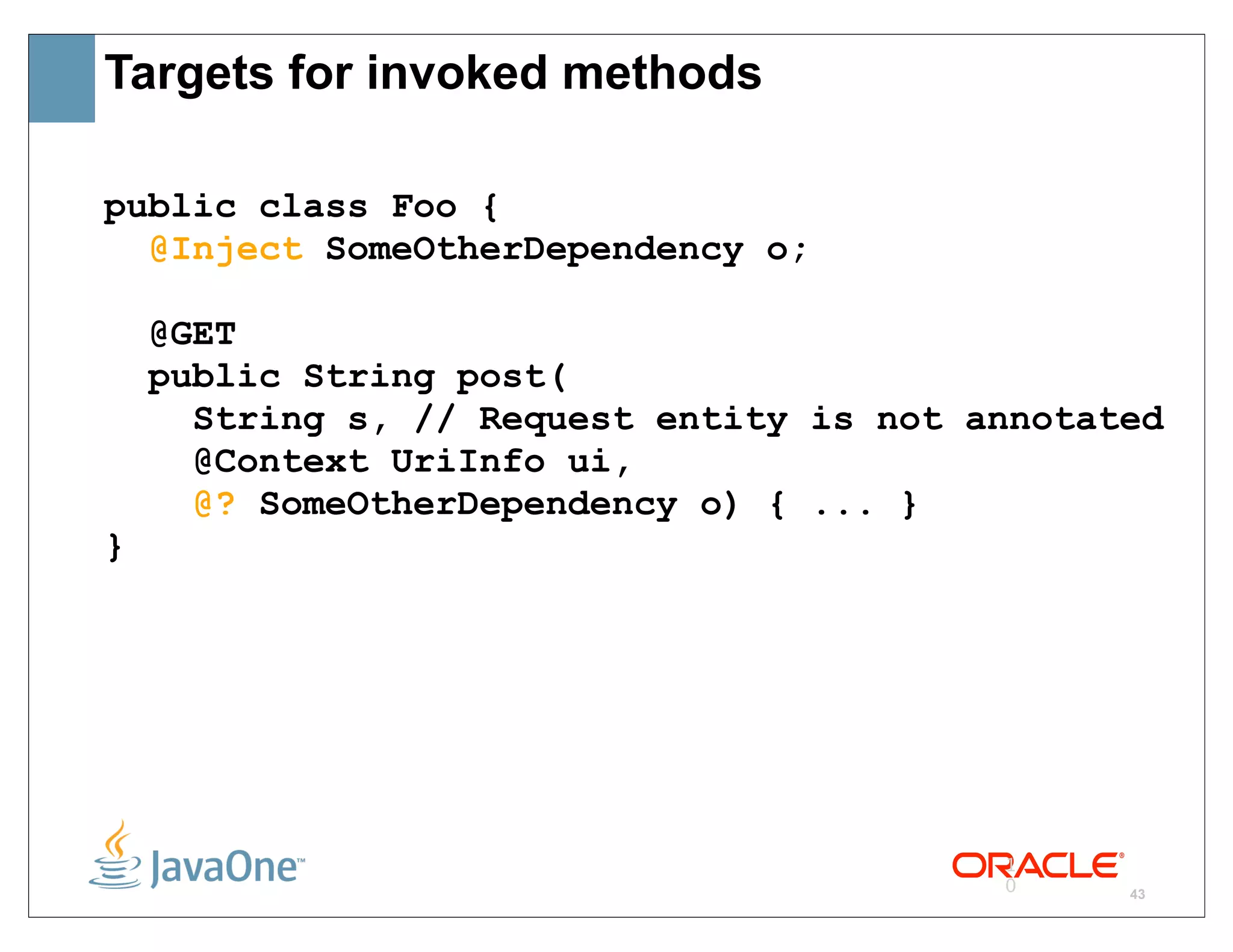 Targets for invoked methods

public class Foo {
@Inject SomeOtherDependency o;

@GET
public String post(
String s, // Request entity is not annotated
@Context UriInfo ui,
@? SomeOtherDependency o) { ... }
}

JavaOne™

ORACLE®

1
0

43